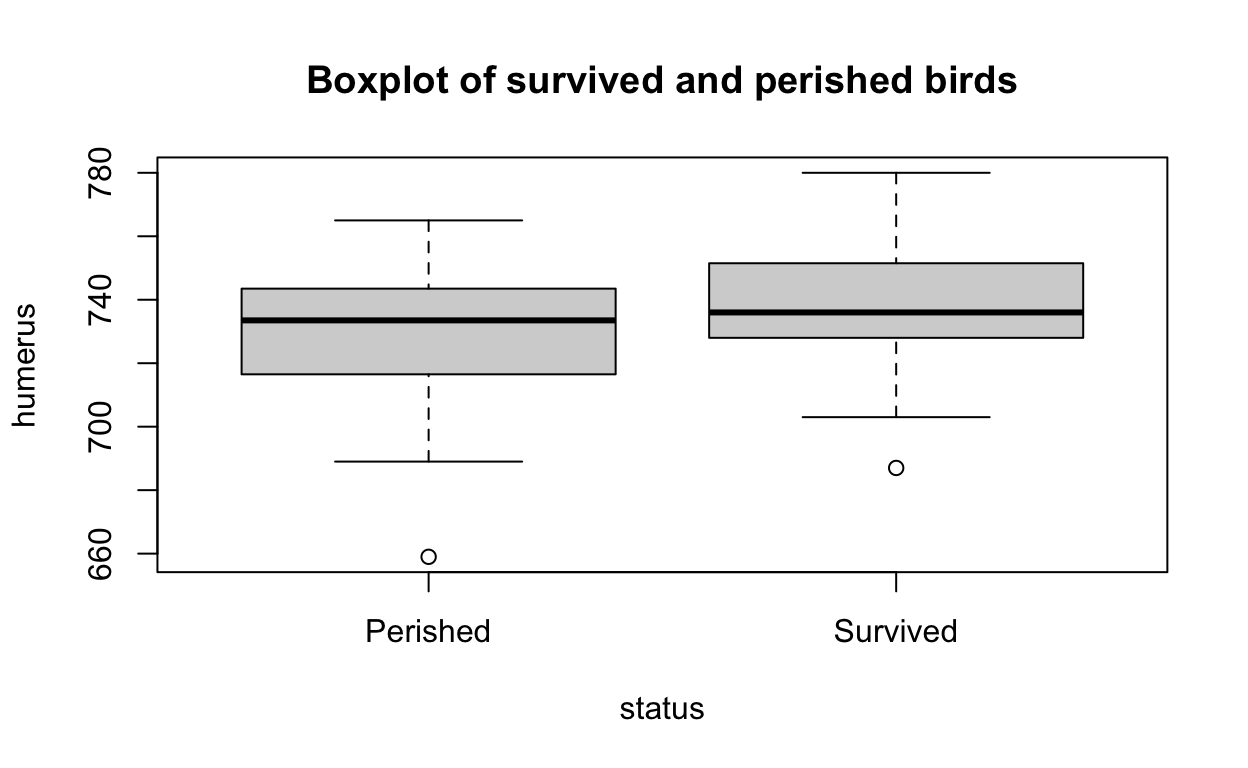 Boxplot of survived and perished birds

humerus

780
740
700
660

Perished
Survived

status